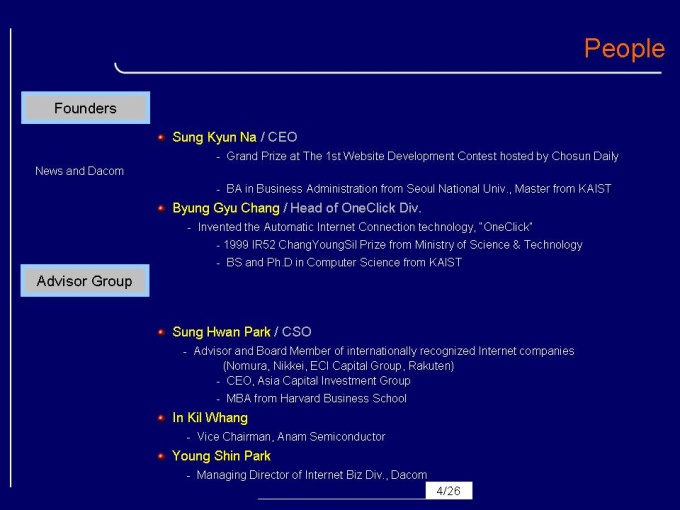 People

Founders

Sung Kyun Na / CEO

- Grand Prize at The 1st Website Development Contest hosted by Chosun Daily

News and Dacom

- BA in Business Administration from Seoul National Univ., Master from KAIST

Byung Gyu Chang / Head of OneClick Div.

- Invented the Automatic Internet Connection technology, "OneClick"

- 1999 IR52 ChangYoungSil Prize from Ministry of Science & Technology

- BS and Ph.D in Computer Science from KAIST

Advisor Group

Sung Hwan Park / CSO

- Advisor and Board Member of internationally recognized Internet companies (Nomura, Nikkei, ECI Capital Group, Rakuten)

- CEO, Asia Capital Investment Group

- MBA from Harvard Business School

In Kil Whang

- Vice Chairman, Anam Semiconductor

Young Shin Park

- Managing Director of Internet Biz Div., Dacom

4/26